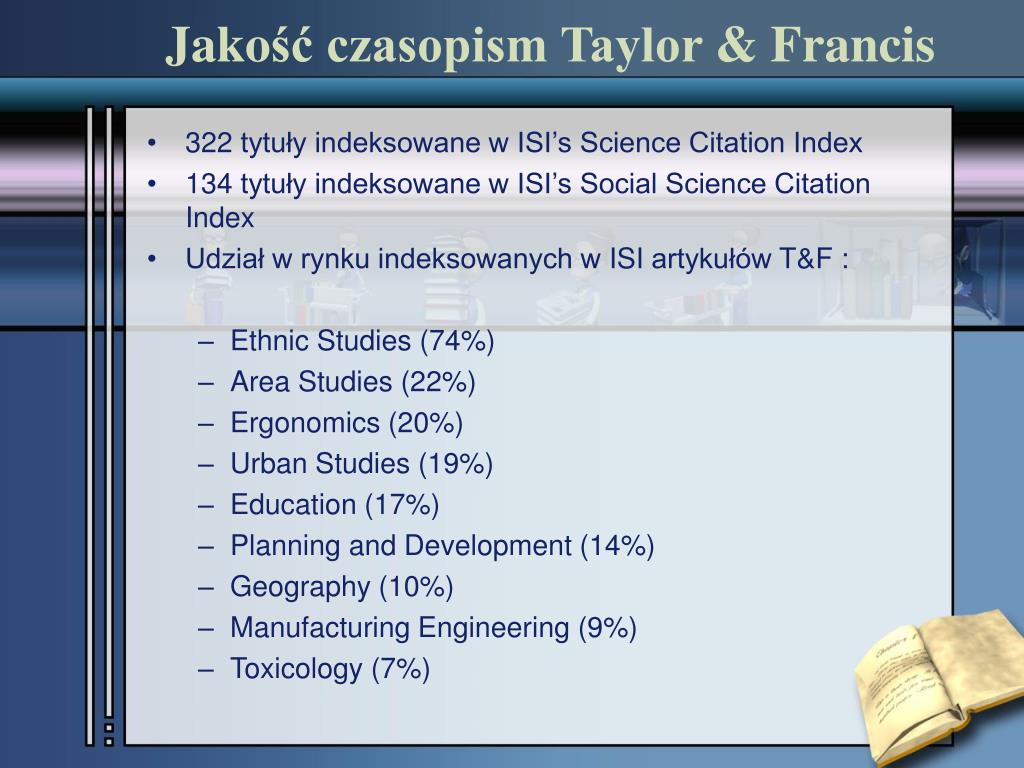 Jakość czasopism Taylor & Francis

• 322 tytuły indeksowane w ISI’s Science Citation Index
• 134 tytuły indeksowane w ISI’s Social Science Citation Index
• Udział w rynku indeksowanych w ISI artykułów T&F :

– Ethnic Studies (74%)
– Area Studies (22%)
– Ergonomics (20%)
– Urban Studies (19%)
– Education (17%)
– Planning and Development (14%)
– Geography (10%)
– Manufacturing Engineering (9%)
– Toxicology (7%)